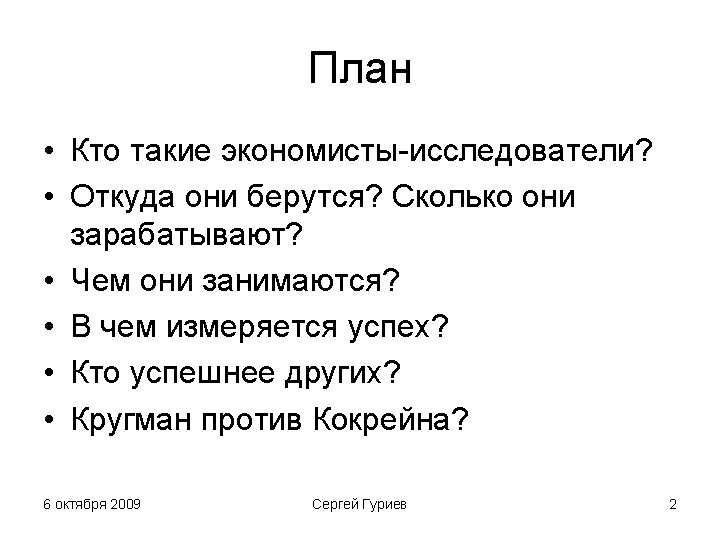 План

• Кто такие экономисты-исследователи?
• Откуда они берутся? Сколько они зарабатывают?
• Чем они занимаются?
• В чем измеряется успех?
• Кто успешнее других?
• Кругман против Кокрейна?

6 октября 2009
Сергей Гуриев
2